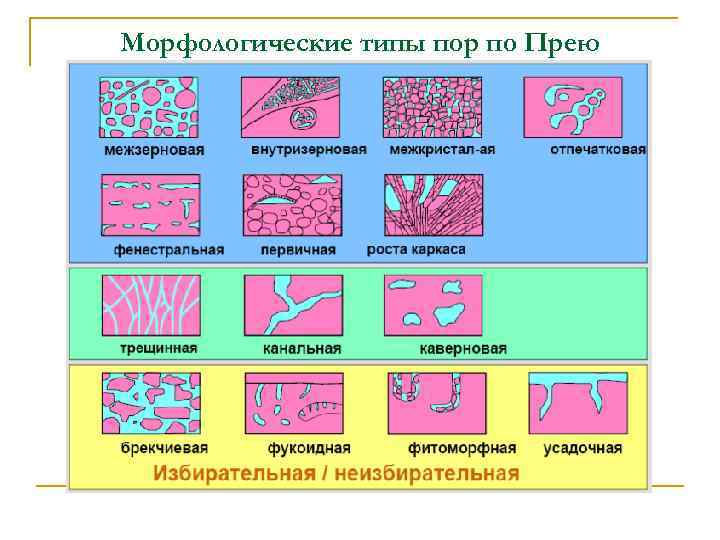 Морфологические типы пор по Прею

межзерновая
внутризерновая
межкристал-ая
отпечатковая

фенестральная
первичная
роста каркаса

трещинная
канальная
каверновая

брекчиевая
фукоидная
фитоморфная
усадочная

Избирательная / неизбирательная